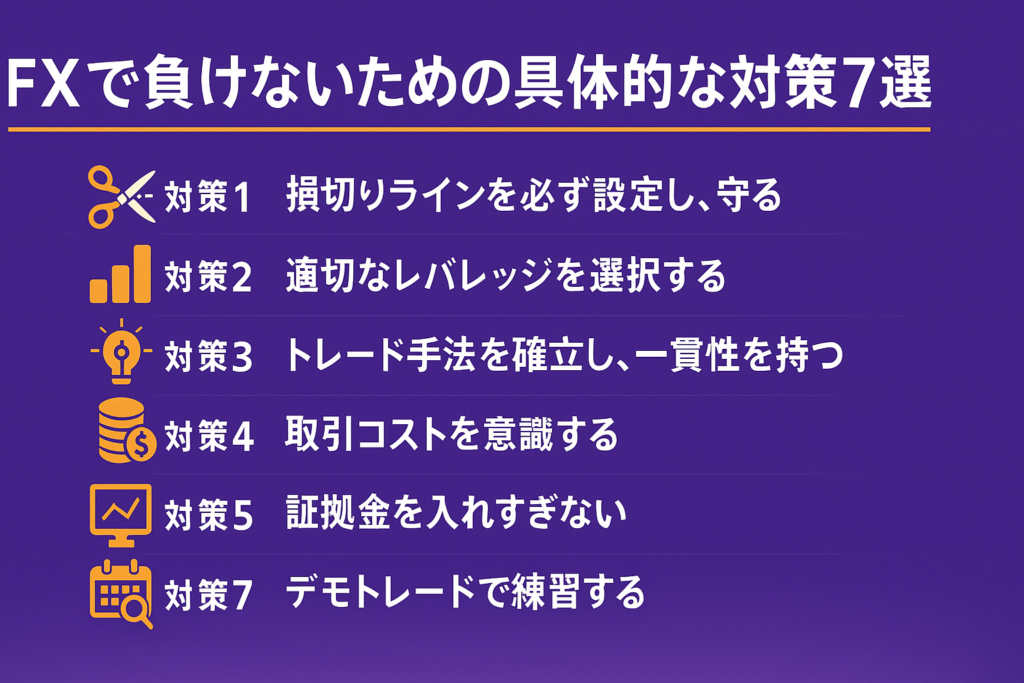 FXで負けないための具体的な対策7選

対策1 損切りラインを必ず設定し、守る

対策2 適切なレバレッジを選択する

対策3 トレード手法を確立し、一貫性を持つ

対策4 取引コストを意識する

対策5 証拠金を入れすぎない

対策7 デモトレードで練習する